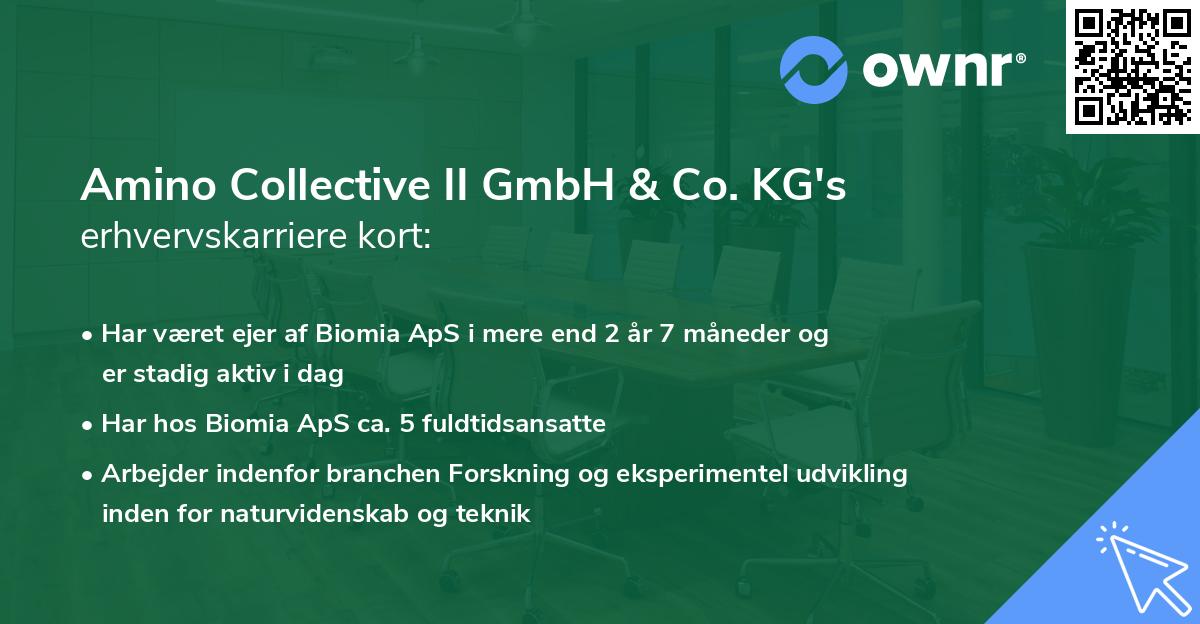 ownr®

Amino Collective II GmbH & Co. KG's erhvervskarriere kort:

• Har været ejer af Biomia ApS i mere end 2 år 7 måneder og er stadig aktiv i dag

• Har hos Biomia ApS ca. 5 fuldtidsansatte

• Arbejder indenfor branchen Forskning og eksperimentel udvikling inden for naturvidenskab og teknik